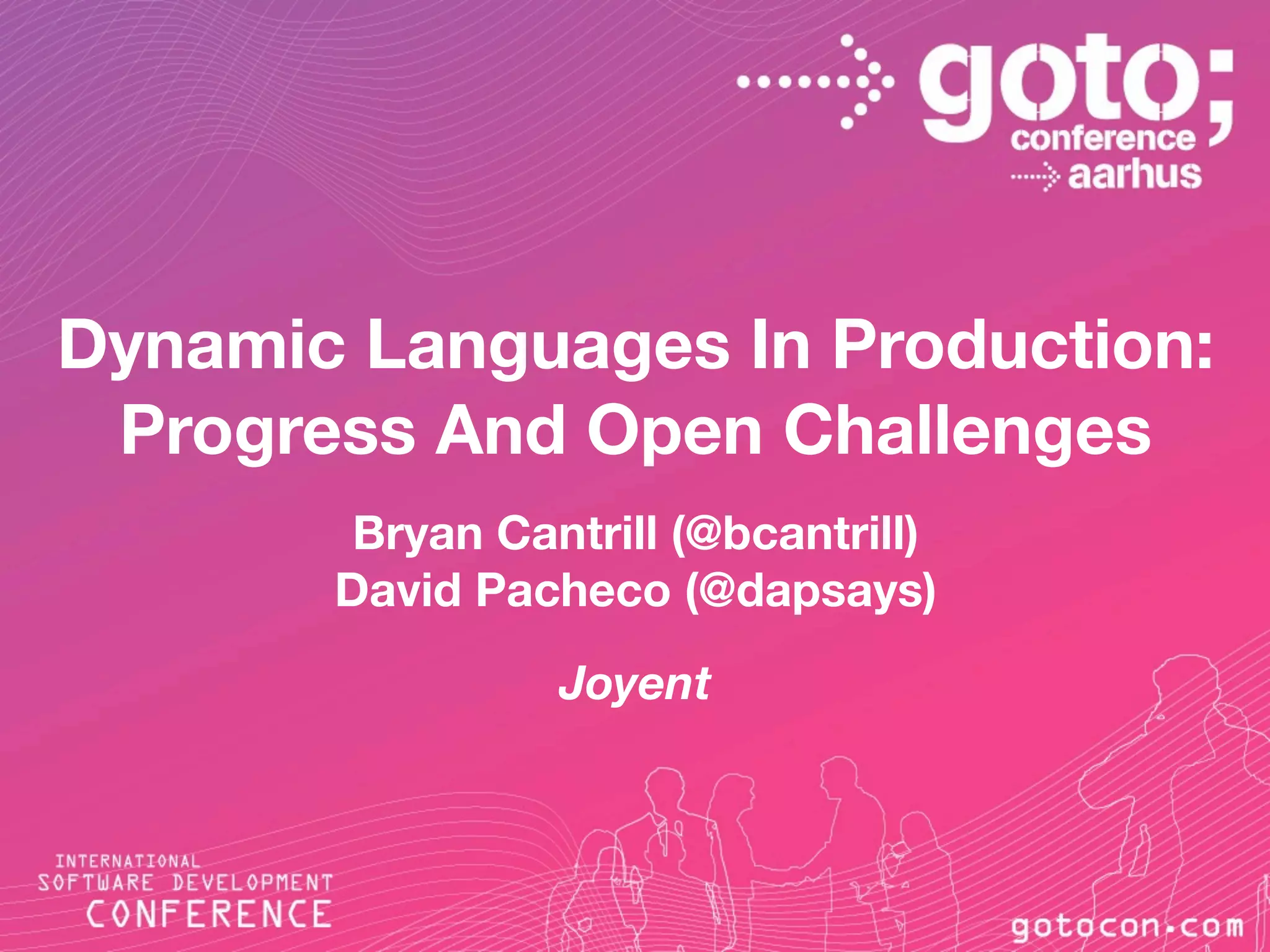 goto;
conference
aarhus

Dynamic Languages In Production: Progress And Open Challenges

Bryan Cantrill (@bcantrill)
David Pacheco (@dapsays)

Joyent

INTERNATIONAL
SOFTWARE DEVELOPMENT
CONFERENCE

gotocon.com